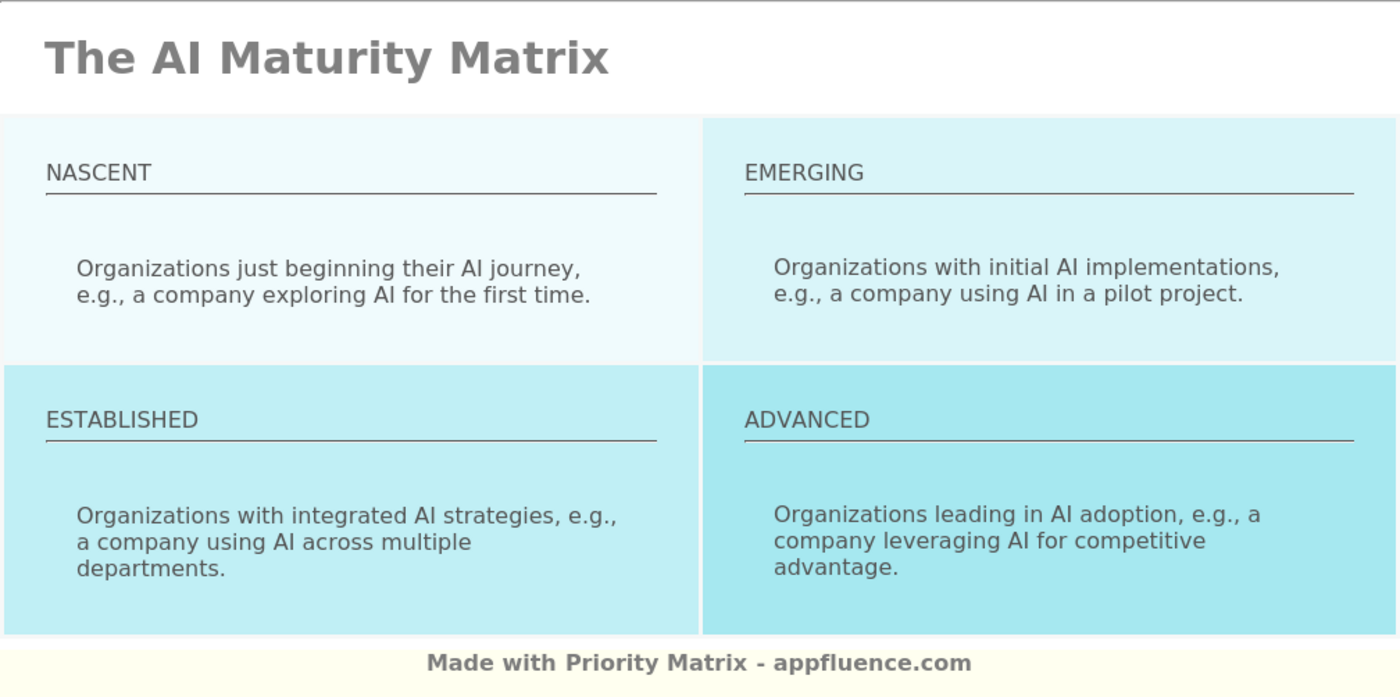 The AI Maturity Matrix

NASCENT

Organizations just beginning their AI journey, e.g., a company exploring AI for the first time.

EMERGING

Organizations with initial AI implementations, e.g., a company using AI in a pilot project.

ESTABLISHED

Organizations with integrated AI strategies, e.g., a company using AI across multiple departments.

ADVANCED

Organizations leading in AI adoption, e.g., a company leveraging AI for competitive advantage.

Made with Priority Matrix - appfluence.com